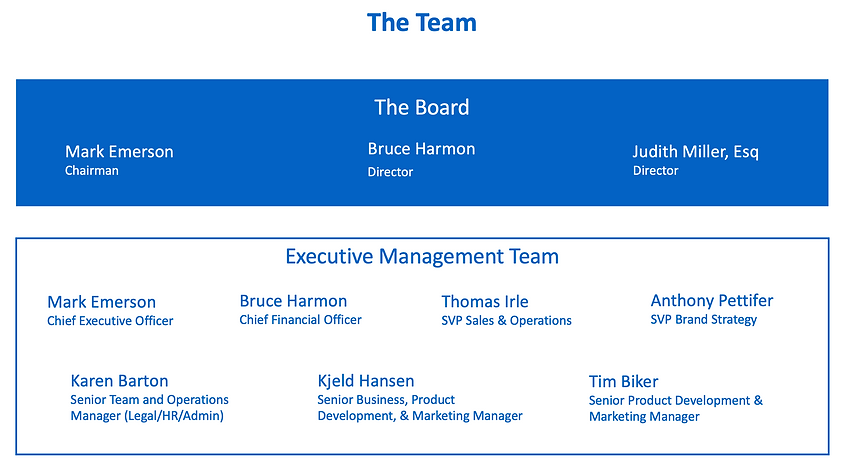 The Team

The Board

Mark Emerson
Chairman

Bruce Harmon
Director

Judith Miller, Esq
Director

Executive Management Team

Mark Emerson
Chief Executive Officer

Bruce Harmon
Chief Financial Officer

Thomas Irle
SVP Sales & Operations

Anthony Pettifer
SVP Brand Strategy

Karen Barton
Senior Team and Operations Manager (Legal/HR/Admin)

Kjeld Hansen
Senior Business, Product Development, & Marketing Manager

Tim Biker
Senior Product Development & Marketing Manager